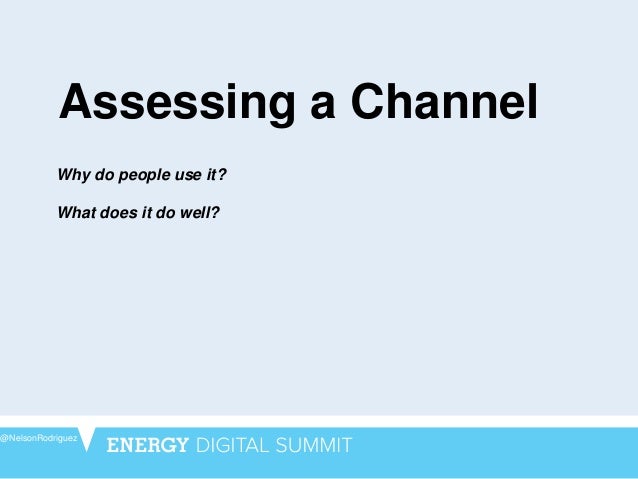 Assessing a Channel

Why do people use it?

What does it do well?

@NelsonRodriguez

ENERGY DIGITAL SUMMIT